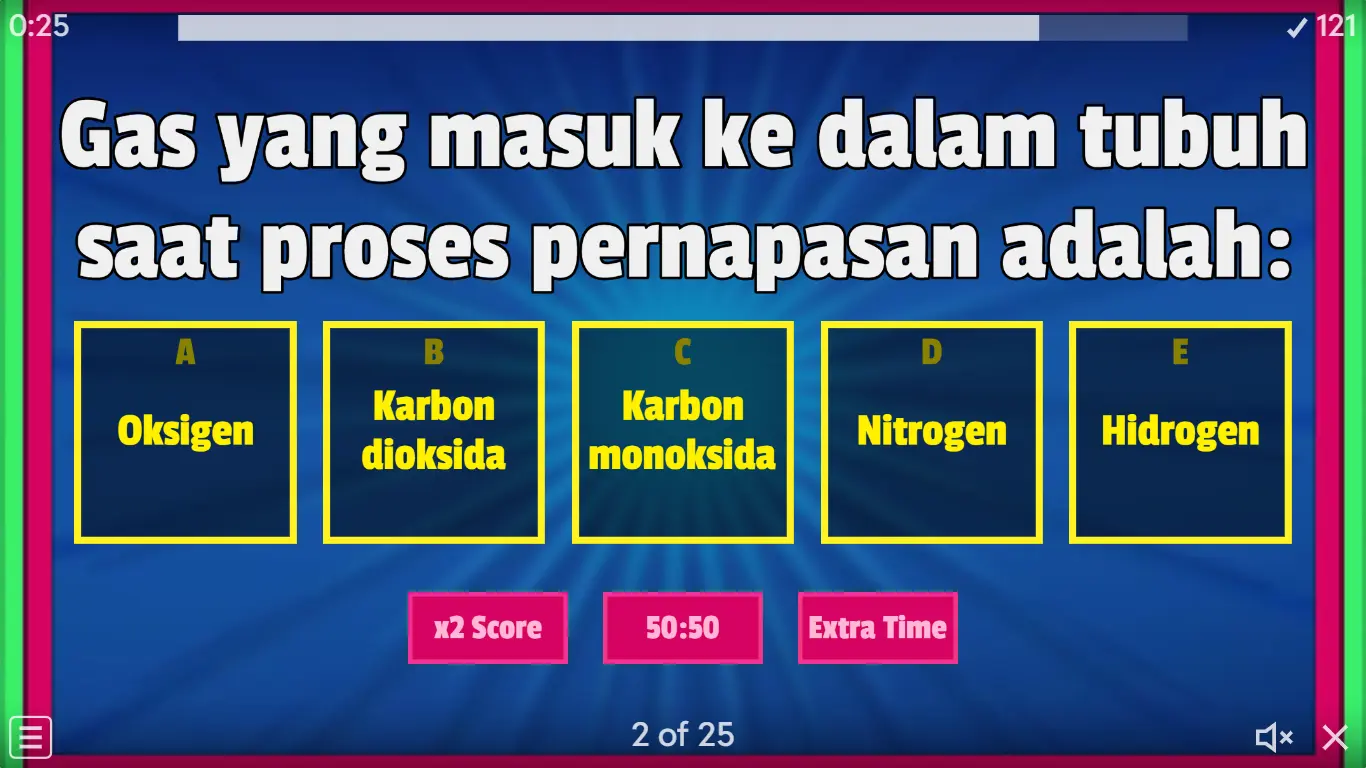 0:25

✓ 121

Gas yang masuk ke dalam tubuh saat proses pernapasan adalah:

A
Oksigen

B
Karbon dioksida

C
Karbon monoksida

D
Nitrogen

E
Hidrogen

x2 Score

50:50

Extra Time

2 of 25